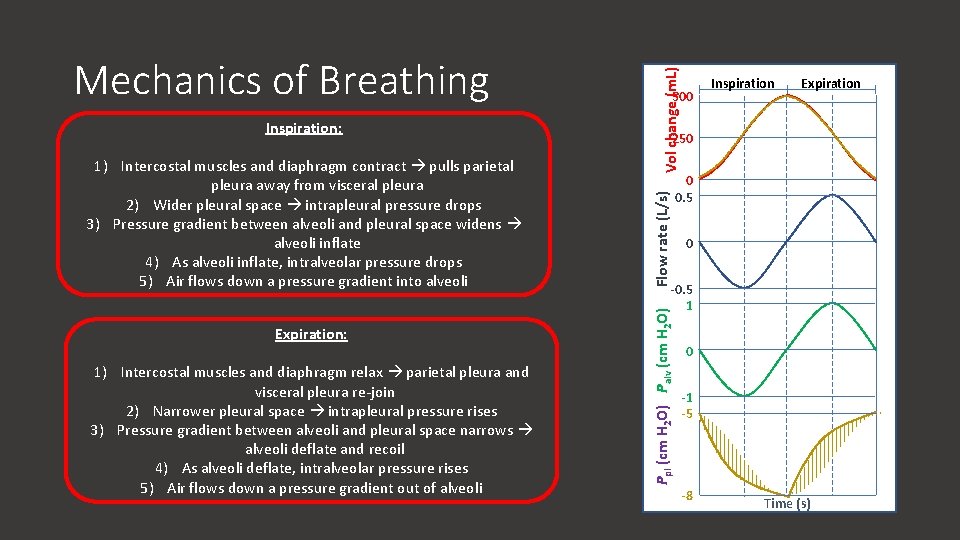 Mechanics of Breathing

Inspiration:

1) Intercostal muscles and diaphragm contract → pulls parietal pleura away from visceral pleura
2) Wider pleural space → intrapleural pressure drops
3) Pressure gradient between alveoli and pleural space widens → alveoli inflate
4) As alveoli inflate, intralveolar pressure drops
5) Air flows down a pressure gradient into alveoli

Expiration:

1) Intercostal muscles and diaphragm relax → parietal pleura and visceral pleura re-join
2) Narrower pleural space → intrapleural pressure rises
3) Pressure gradient between alveoli and pleural space narrows → alveoli deflate and recoil
4) As alveoli deflate, intralveolar pressure rises
5) Air flows down a pressure gradient out of alveoli

Inspiration Expiration

Vol change (mL) 500 250 0

Flow rate (L/s) 0.5 0 -0.5

$P_{alv}$ (cm $H_2O$) 1 0 -1

$P_{pl}$ (cm $H_2O$) -5 -8

Time (s)